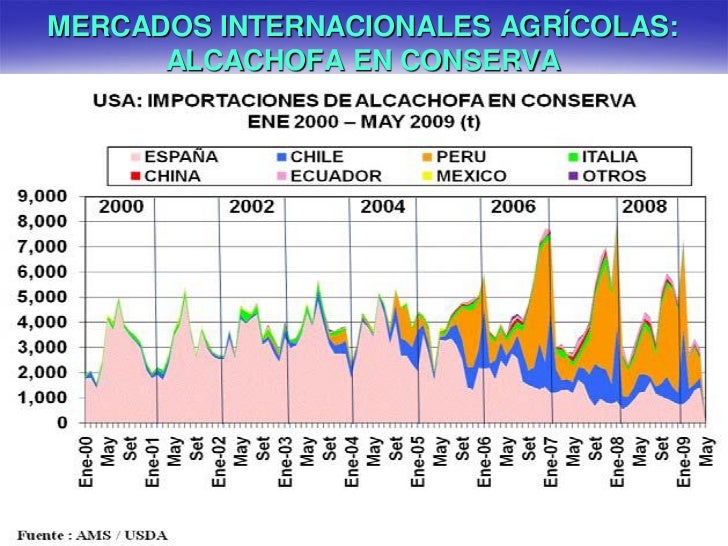 MERCADOS INTERNACIONALES AGRÍCOLAS: ALCACHOFA EN CONSERVA

USA: IMPORTACIONES DE ALCACHOFA EN CONSERVA
ENE 2000 – MAY 2009 (t)

ESPAÑA
CHILE
PERU
ITALIA
CHINA
ECUADOR
MEXICO
OTROS

9,000
8,000
7,000
6,000
5,000
4,000
3,000
2,000
1,000
0

2000
2002
2004
2006
2008

Ene-00
May
Set
Ene-01
May
Set
Ene-02
May
Set
Ene-03
May
Set
Ene-04
May
Set
Ene-05
May
Set
Ene-06
May
Set
Ene-07
May
Set
Ene-08
May
Set
Ene-09
May

Fuente : AMS / USDA